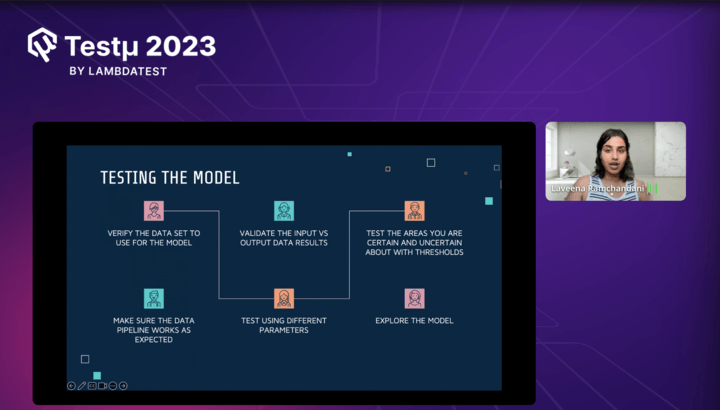 Testμ 2023
BY LAMBDATEST

TESTING THE MODEL

VERIFY THE DATA SET TO USE FOR THE MODEL

VALIDATE THE INPUT VS OUTPUT DATA RESULTS

TEST THE AREAS YOU ARE CERTAIN AND UNCERTAIN ABOUT WITH THRESHOLDS

MAKE SURE THE DATA PIPELINE WORKS AS EXPECTED

TEST USING DIFFERENT PARAMETERS

EXPLORE THE MODEL

Laveena Ramchandani